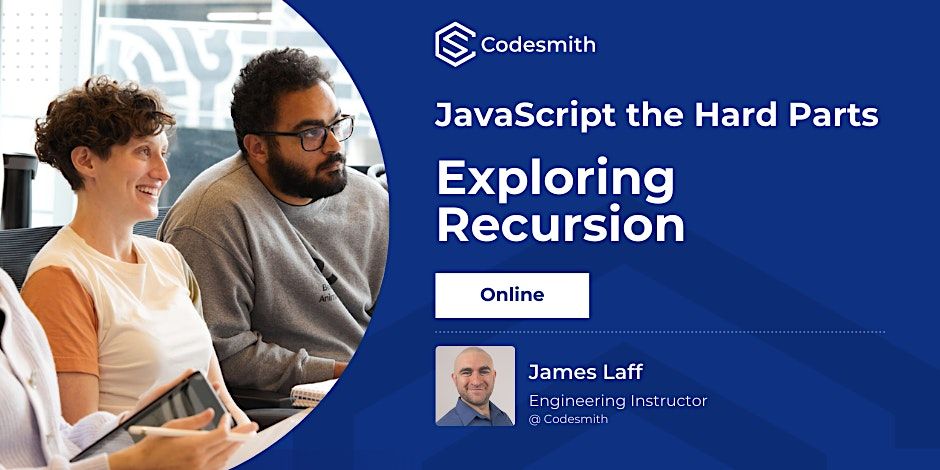 Codesmith

JavaScript the Hard Parts

Exploring Recursion

Online

James Laff
Engineering Instructor
@ Codesmith